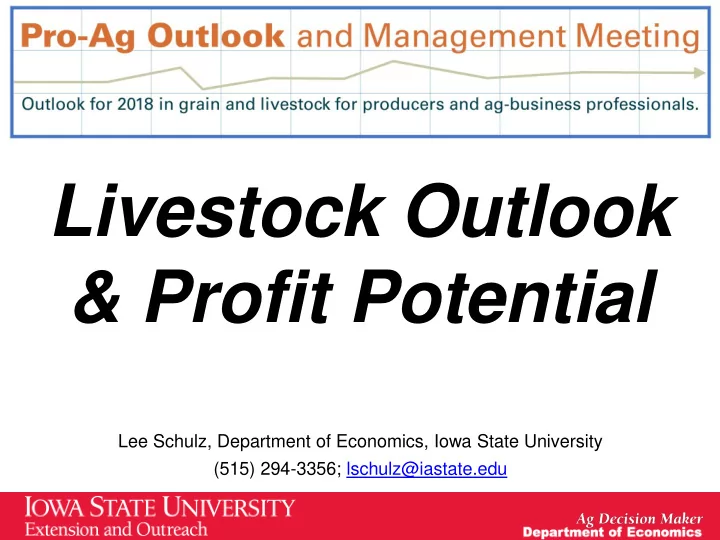 Pro-Ag Outlook and Management Meeting

Outlook for 2018 in grain and livestock for producers and ag-business professionals.

Livestock Outlook & Profit Potential

Lee Schulz, Department of Economics, Iowa State University

(515) 294-3356; lschulz@iastate.edu

IOWA STATE UNIVERSITY
Extension and Outreach

Ag Decision Maker
Department of Economics